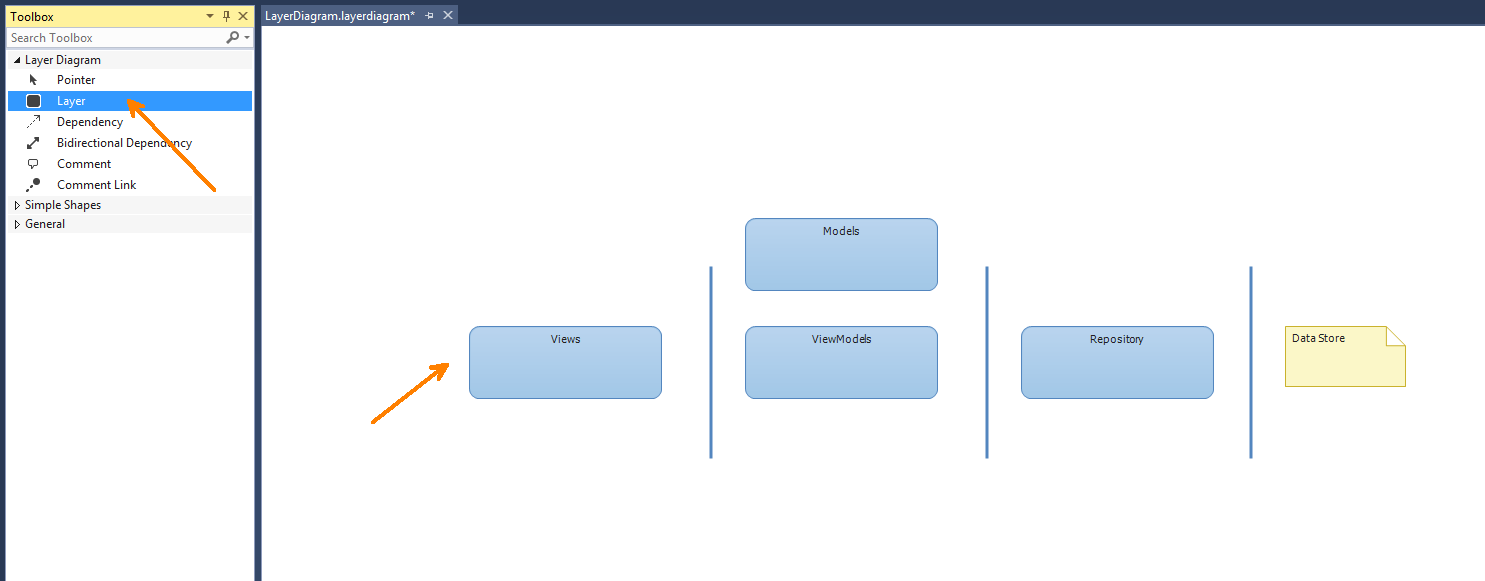 Toolbox

Search Toolbox

Layer Diagram

Pointer

Layer

Dependency

Bidirectional Dependency

Comment

Comment Link

Simple Shapes

General

LayerDiagram.layerdiagram*

Models

Views

ViewModels

Repository

Data Store